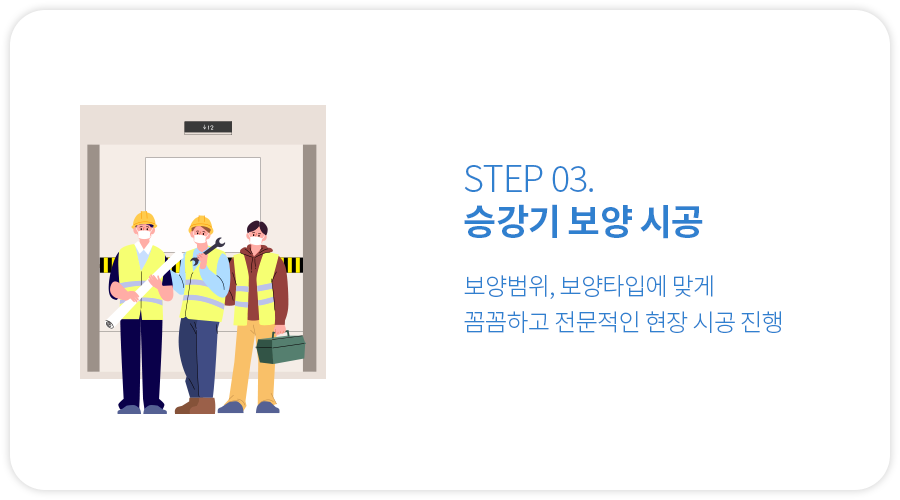 ↓12

STEP 03.
승강기 보양 시공

보양범위, 보양타입에 맞게
꼼꼼하고 전문적인 현장 시공 진행